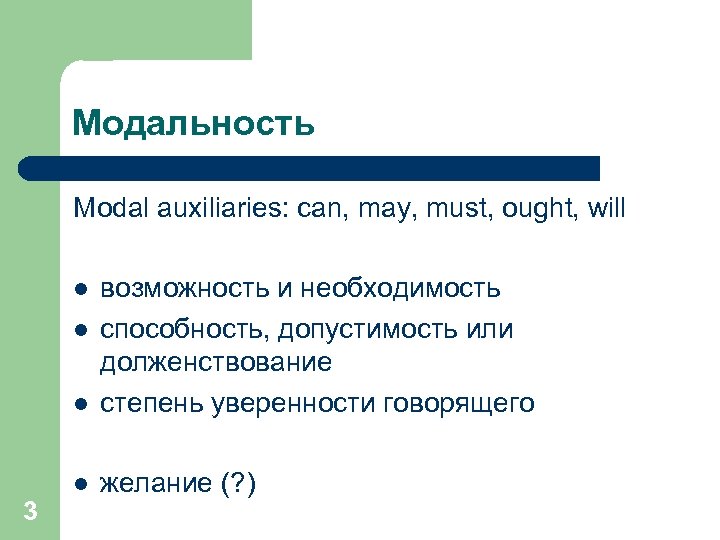 Модальность

Modal auxiliaries: can, may, must, ought, will

- возможность и необходимость
- способность, допустимость или долженствование
- степень уверенности говорящего

- желание (?)

3